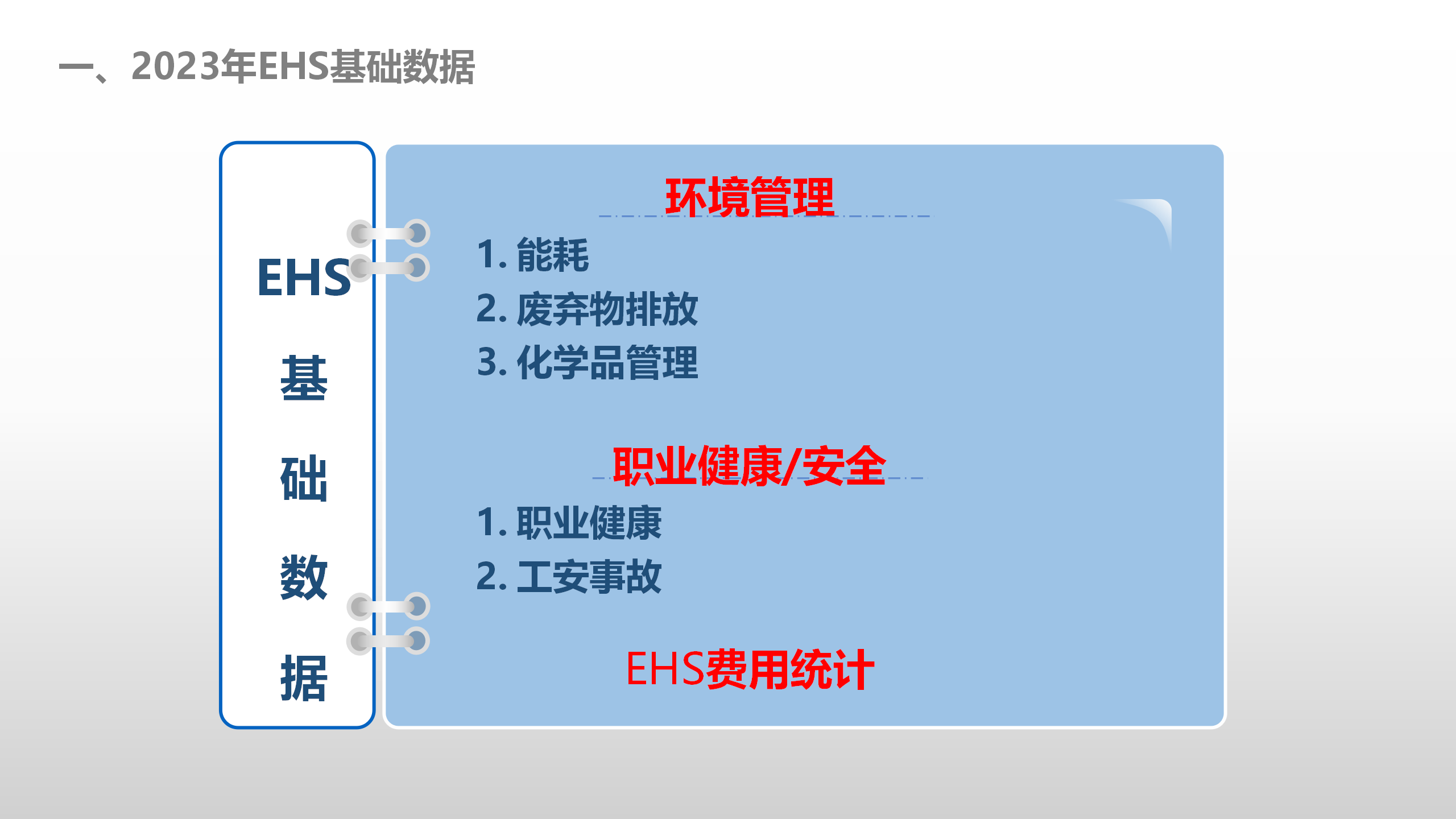 一、2023年EHS基础数据

EHS
基
础
数
据

环境管理

1. 能耗
2. 废弃物排放
3. 化学品管理

职业健康/安全

1. 职业健康
2. 工安事故

EHS费用统计